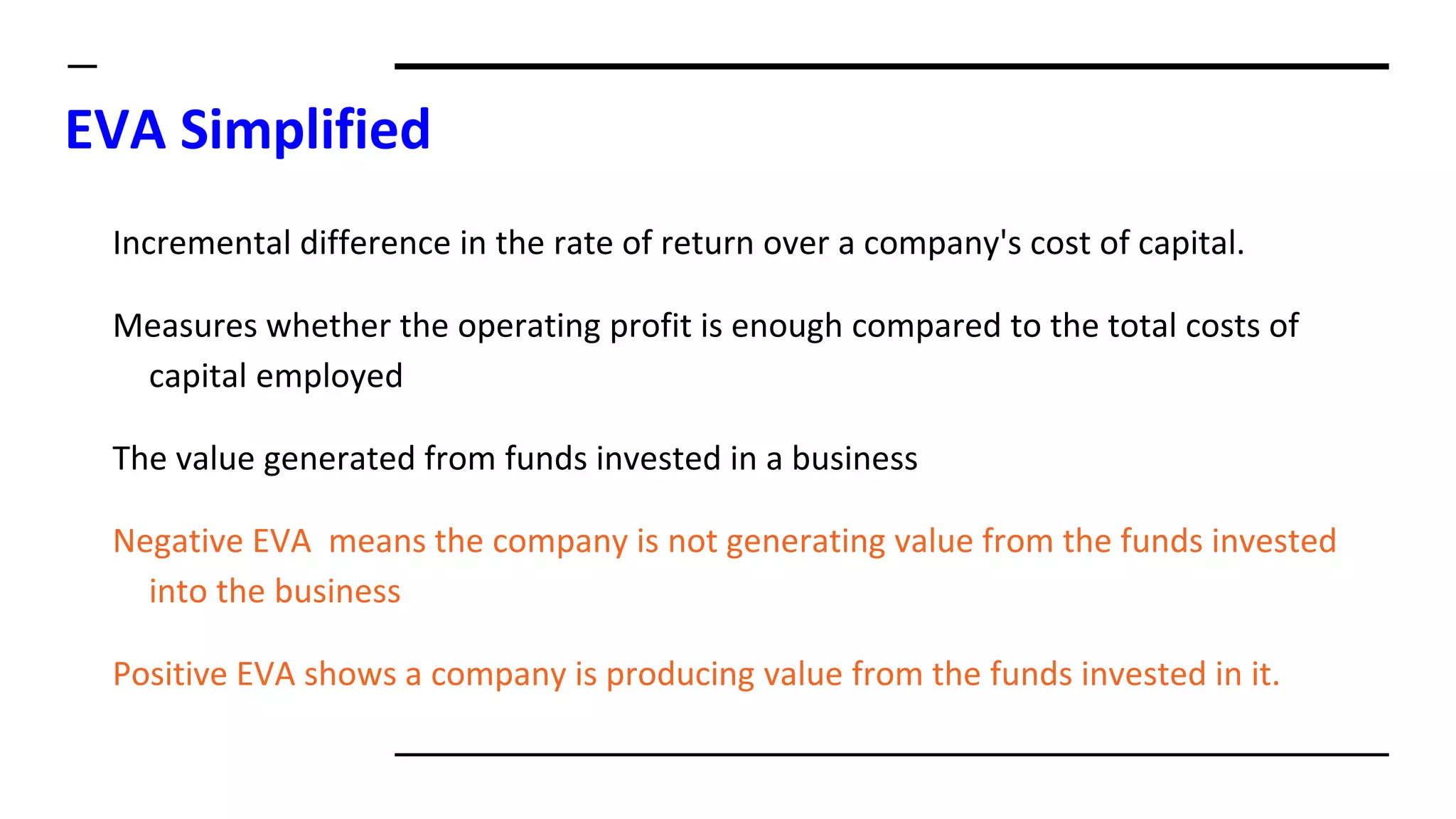 EVA Simplified

Incremental difference in the rate of return over a company's cost of capital.

Measures whether the operating profit is enough compared to the total costs of capital employed

The value generated from funds invested in a business

Negative EVA  means the company is not generating value from the funds invested into the business

Positive EVA shows a company is producing value from the funds invested in it.